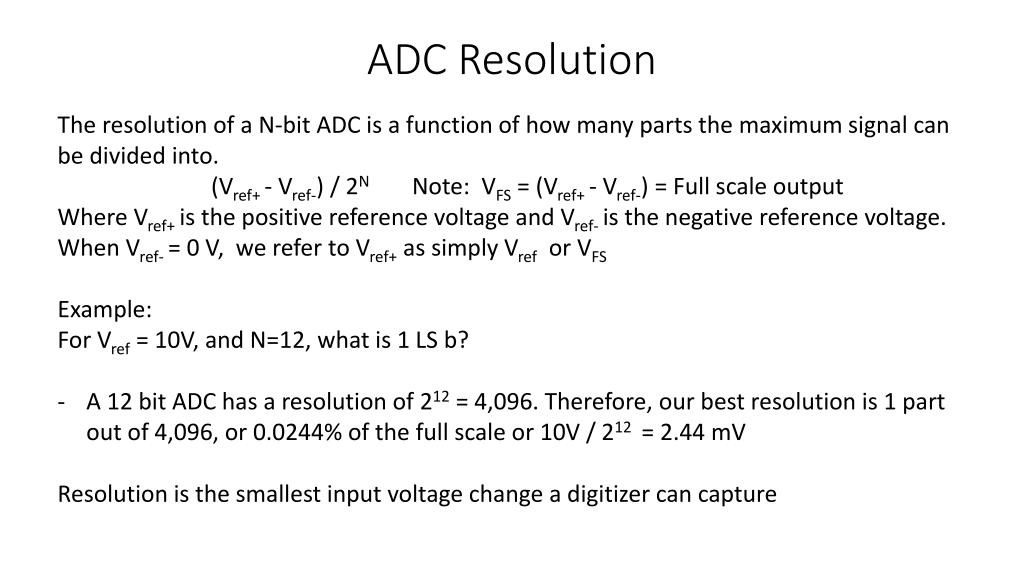 ADC Resolution

The resolution of a N-bit ADC is a function of how many parts the maximum signal can be divided into.

$(V_{ref+} - V_{ref-}) / 2^N$ Note: $V_{FS} = (V_{ref+} - V_{ref-})$ = Full scale output

Where $V_{ref+}$ is the positive reference voltage and $V_{ref-}$ is the negative reference voltage.
When $V_{ref-}$ = 0 V, we refer to $V_{ref+}$ as simply $V_{ref}$ or $V_{FS}$

Example:
For $V_{ref}$ = 10V, and N=12, what is 1 LS b?

- A 12 bit ADC has a resolution of $2^{12}$ = 4,096. Therefore, our best resolution is 1 part out of 4,096, or 0.0244% of the full scale or 10V / $2^{12}$ = 2.44 mV

Resolution is the smallest input voltage change a digitizer can capture